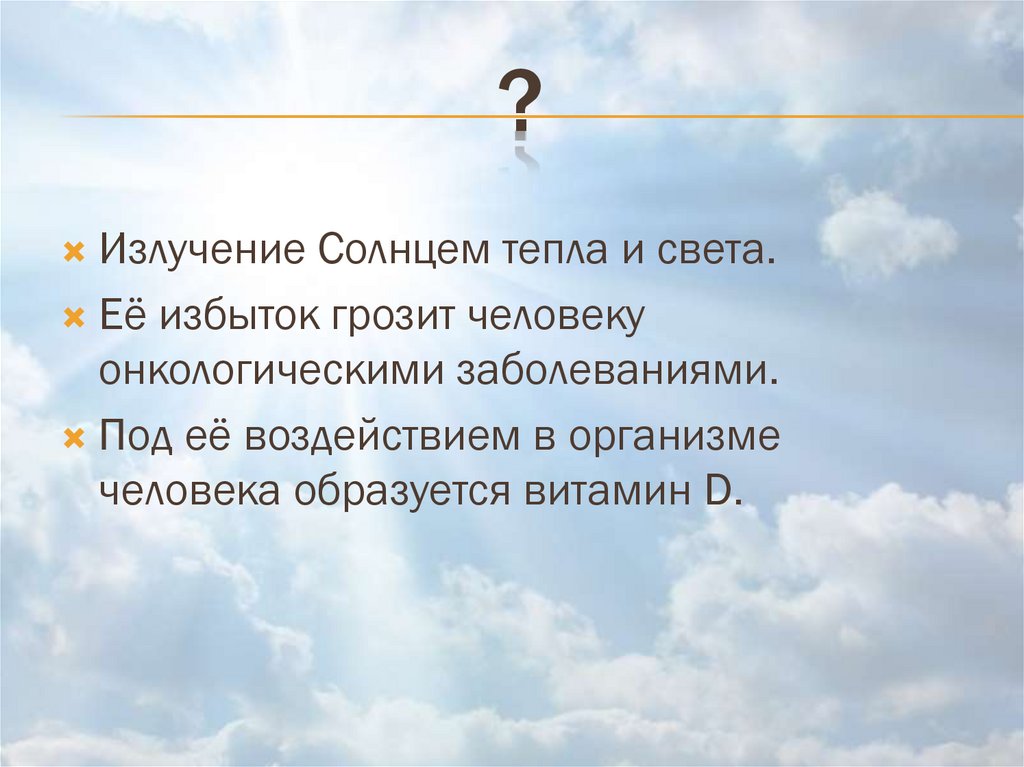 ?

Излучение Солнцем тепла и света.

Её избыток грозит человеку онкологическими заболеваниями.

Под её воздействием в организме человека образуется витамин D.